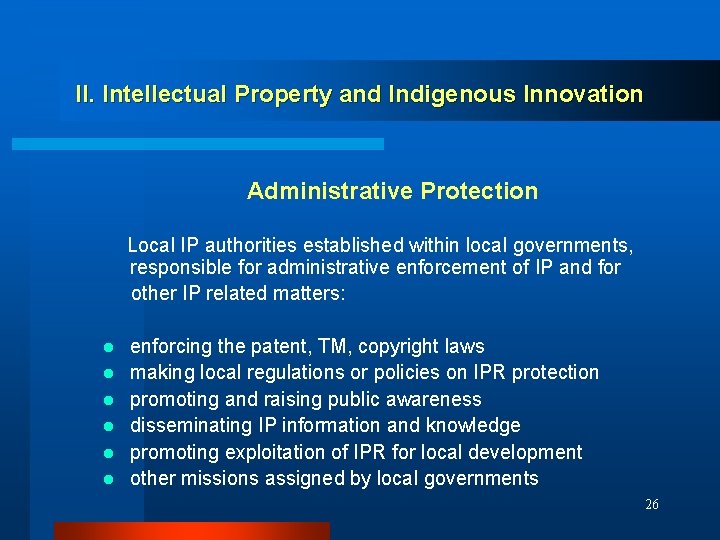 II. Intellectual Property and Indigenous Innovation

Administrative Protection

Local IP authorities established within local governments, responsible for administrative enforcement of IP and for other IP related matters:

- enforcing the patent, TM, copyright laws
- making local regulations or policies on IPR protection
- promoting and raising public awareness
- disseminating IP information and knowledge
- promoting exploitation of IPR for local development
- other missions assigned by local governments

26